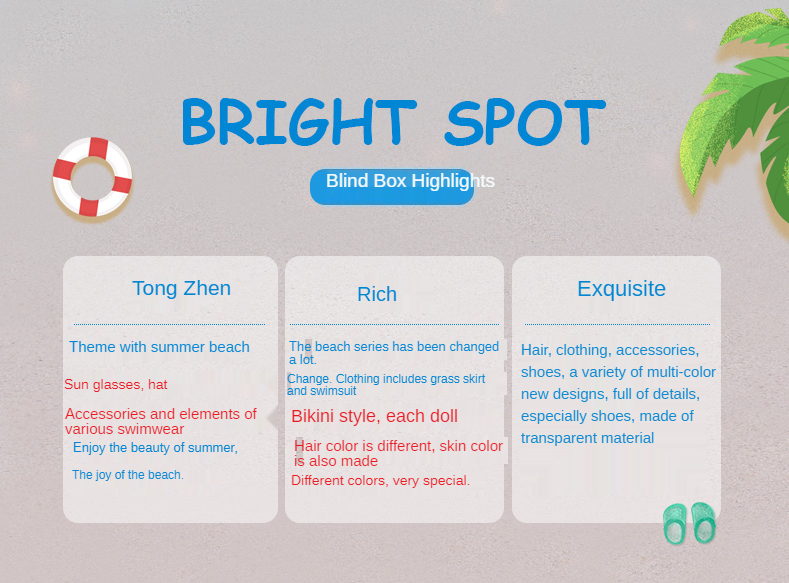 BRIGHT SPOT

Blind Box Highlights

Tong Zhen

Theme with summer beach

Sun glasses, hat

Accessories and elements of various swimwear

Enjoy the beauty of summer,

The joy of the beach.

Rich

The beach series has been changed a lot.

Change. Clothing includes grass skirt and swimsuit

Bikini style, each doll

Hair color is different, skin color is also made

Different colors, very special.

Exquisite

Hair, clothing, accessories, shoes, a variety of multi-color new designs, full of details, especially shoes, made of transparent material